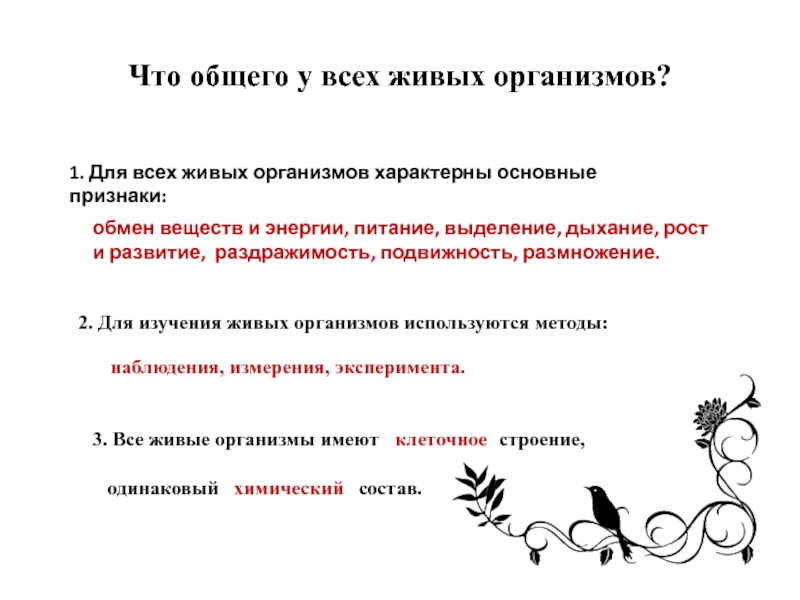 Что общего у всех живых организмов?

1. Для всех живых организмов характерны основные признаки:

обмен веществ и энергии, питание, выделение, дыхание, рост и развитие, раздражимость, подвижность, размножение.

2. Для изучения живых организмов используются методы:

наблюдения, измерения, эксперимента.

3. Все живые организмы имеют клеточное строение,

одинаковый химический состав.